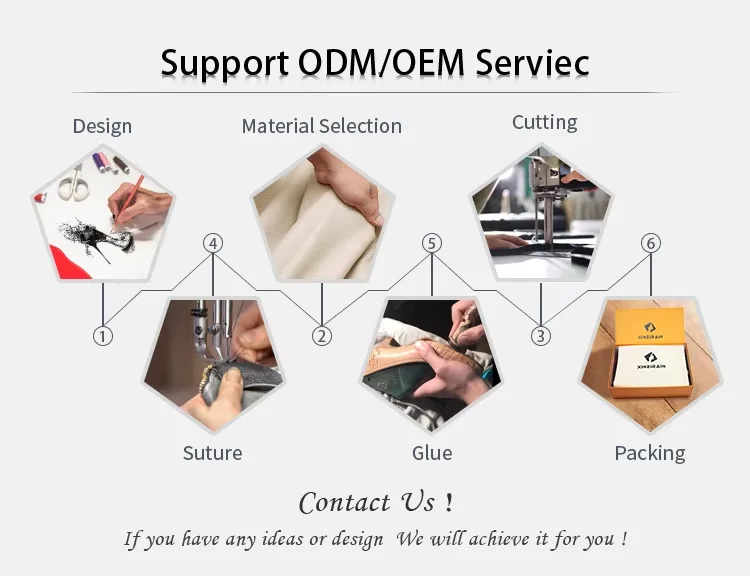 Support ODM/OEM Serviec

Design

Material Selection

Cutting

4

5

6

1

2

3

XINZIRAIN

XINZIRAIN

Suture

Glue

Packing

Contact Us !

If you have any ideas or design We will achieve it for you !